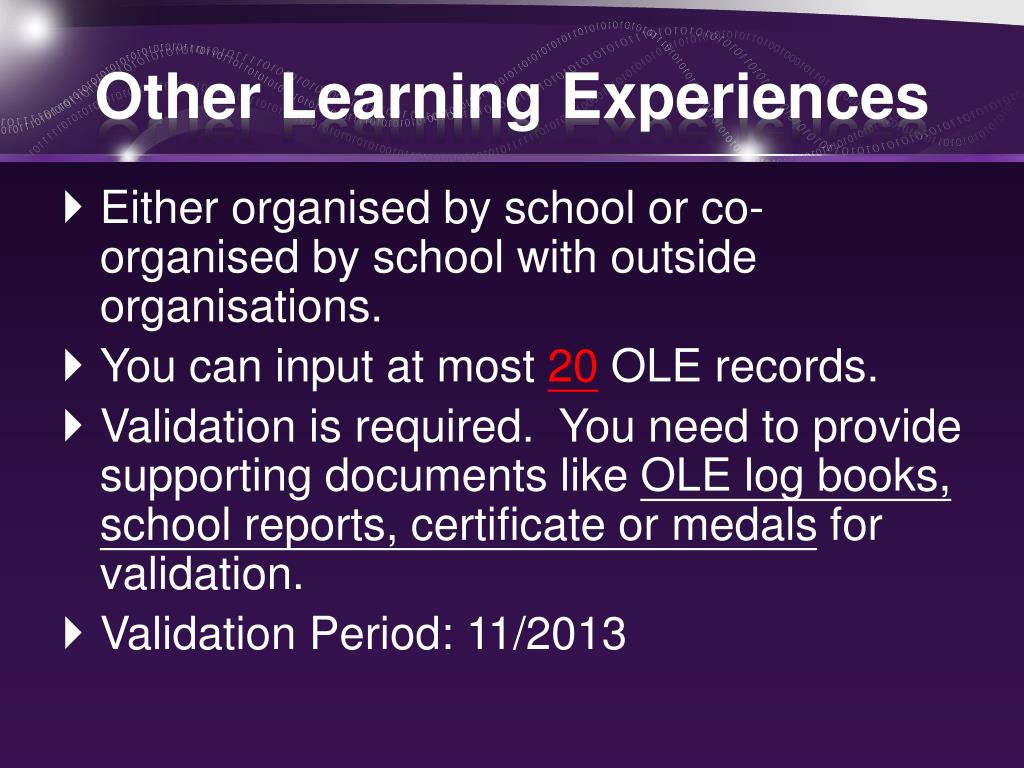 Other Learning Experiences

Either organised by school or co-organised by school with outside organisations.

You can input at most 20 OLE records.

Validation is required. You need to provide supporting documents like OLE log books, school reports, certificate or medals for validation.

Validation Period: 11/2013